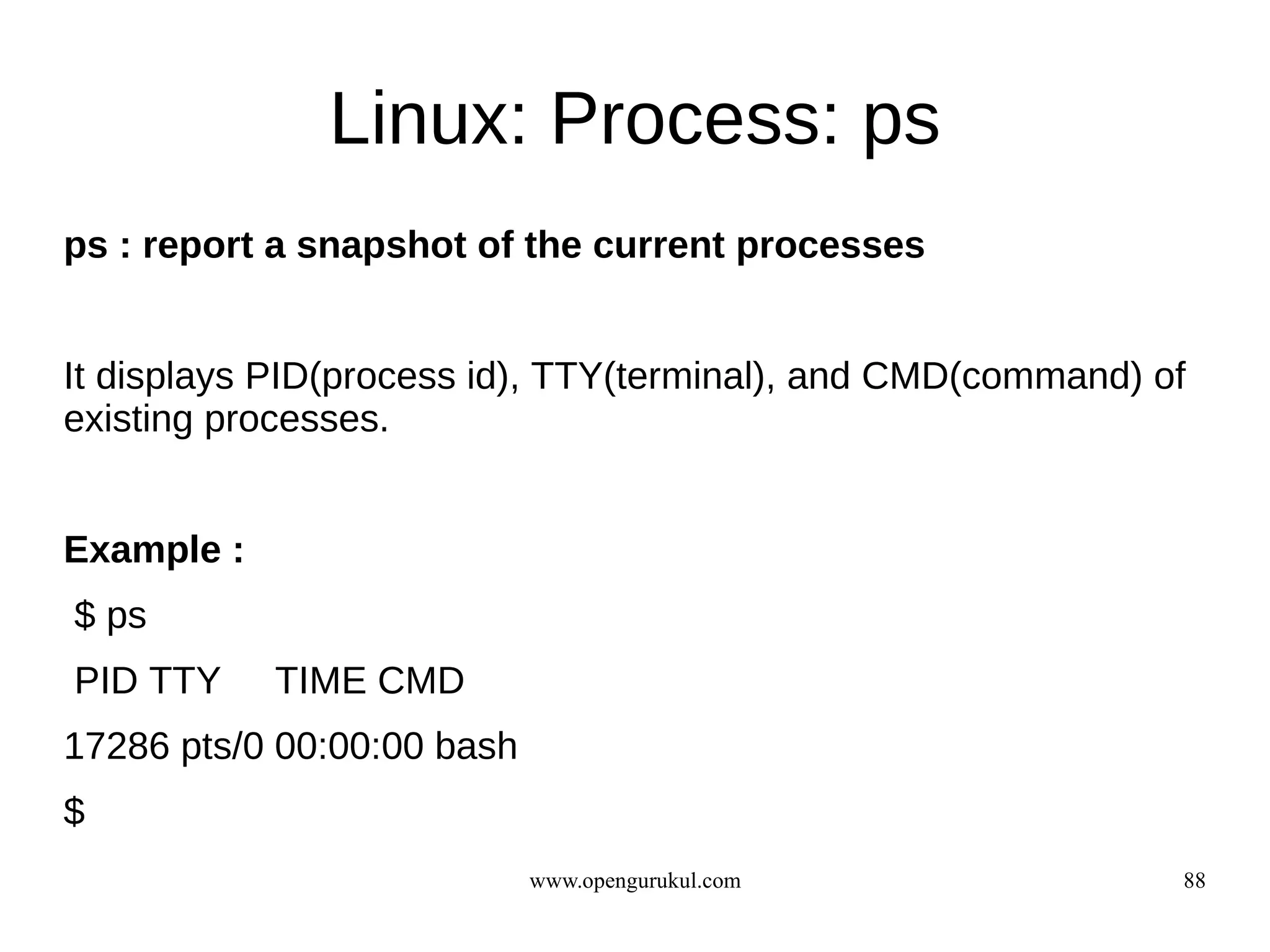 Linux: Process: ps

ps : report a snapshot of the current processes

It displays PID(process id), TTY(terminal), and CMD(command) of existing processes.

Example :

$ ps

PID TTY TIME CMD

17286 pts/0 00:00:00 bash

$

www.opengurukul.com

88